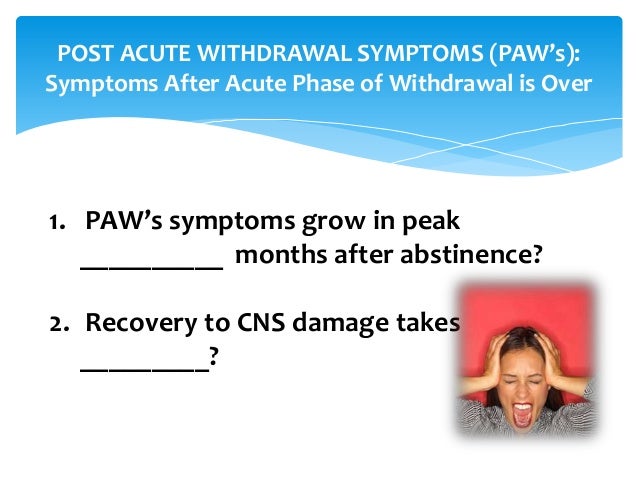 POST ACUTE WITHDRAWAL SYMPTOMS (PAW's): Symptoms After Acute Phase of Withdrawal is Over

1. PAW's symptoms grow in peak __________ months after abstinence?

2. Recovery to CNS damage takes _________?